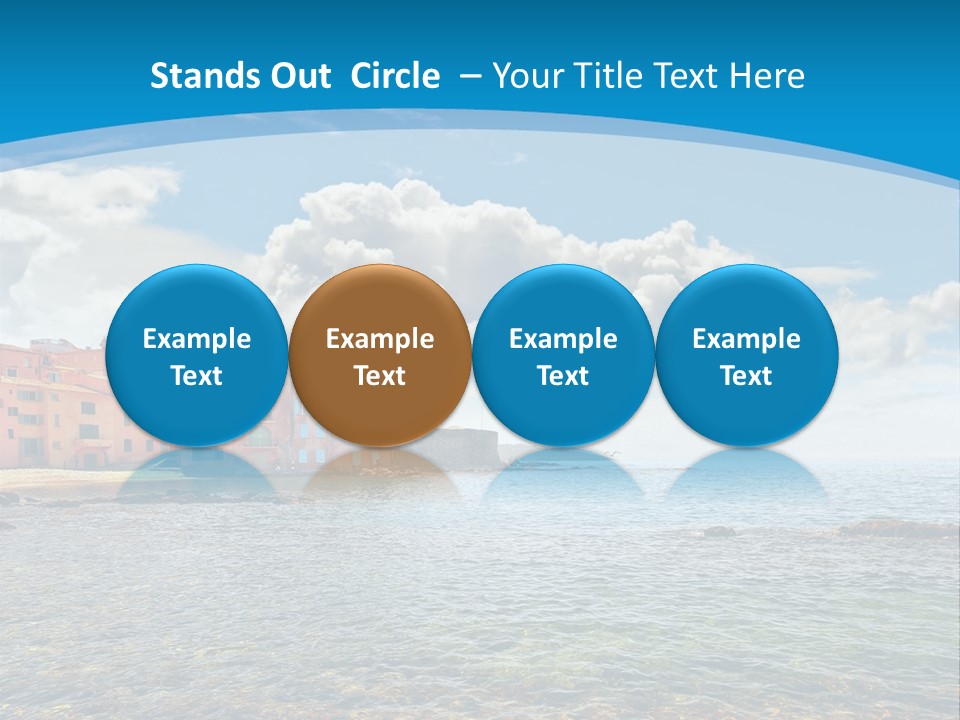 Stands Out Circle – Your Title Text Here

Example Text

Example Text

Example Text

Example Text